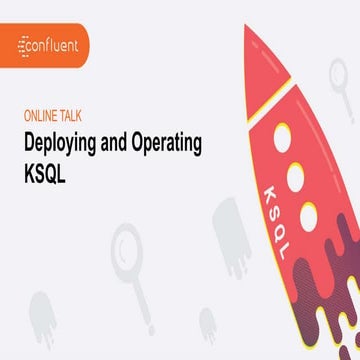 confluent

ONLINE TALK
Deploying and Operating KSQL

KSQL